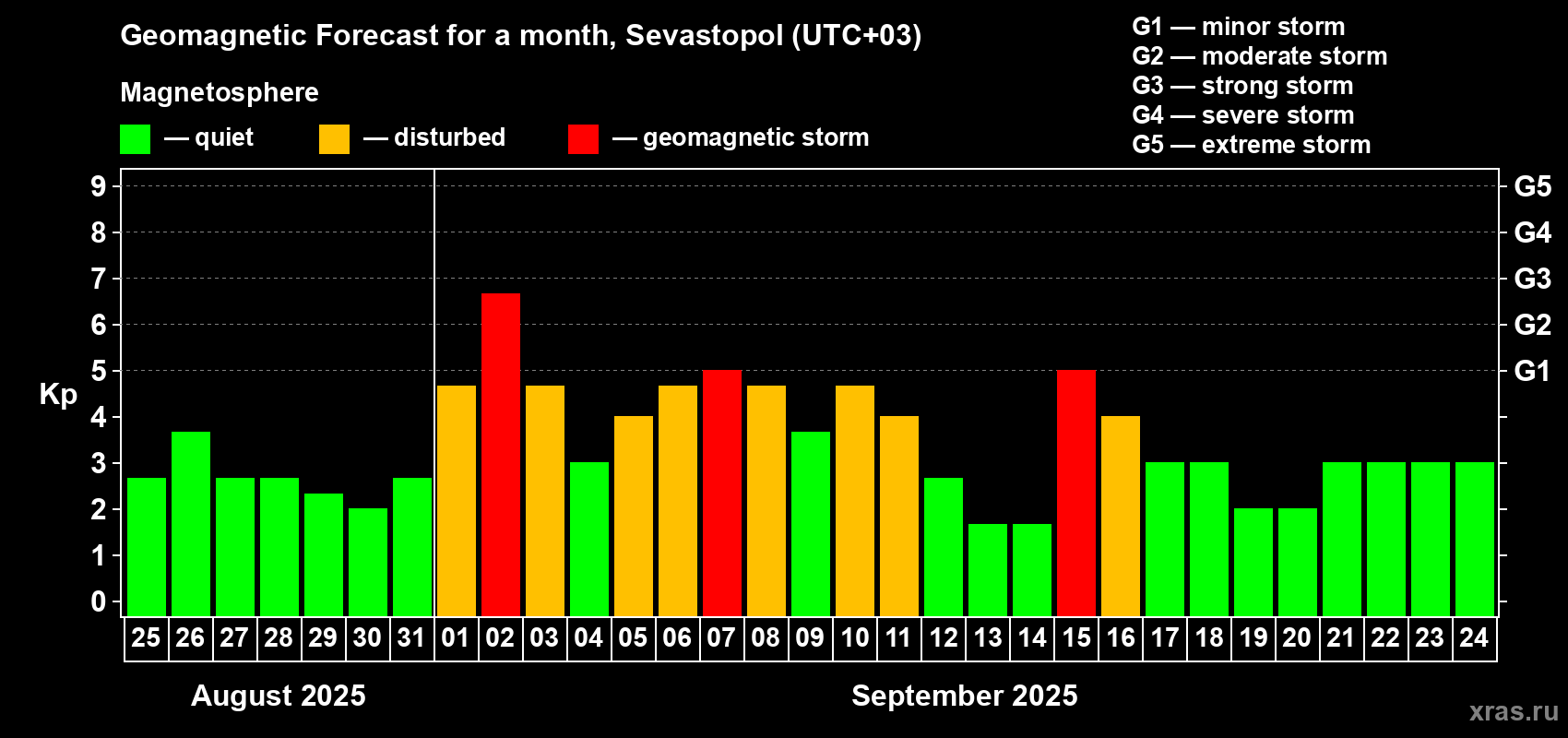 Geomagnetic Forecast for a month, Sevastopol (UTC+03)

Magnetosphere

— quiet — disturbed — geomagnetic storm

G1 — minor storm
G2 — moderate storm
G3 — strong storm
G4 — severe storm
G5 — extreme storm

Kp

9
8
7
6
5
4
3
2
1
0

G5
G4
G3
G2
G1

25 26 27 28 29 30 31 01 02 03 04 05 06 07 08 09 10 11 12 13 14 15 16 17 18 19 20 21 22 23 24

August 2025

September 2025

xras.ru